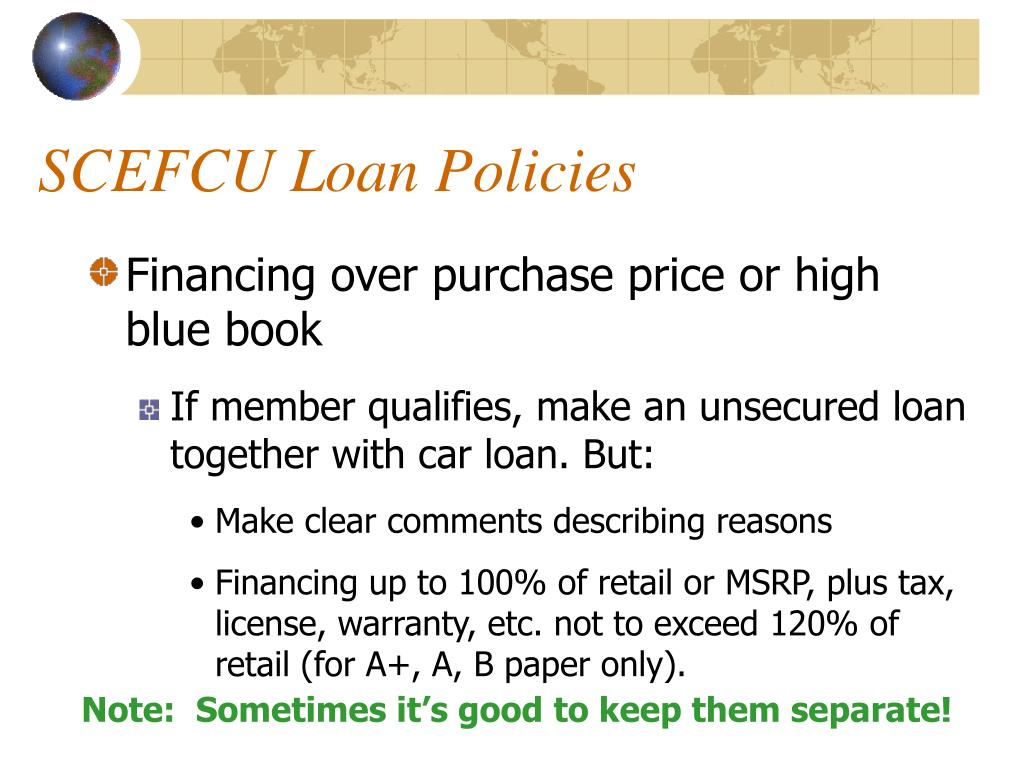 SCEFCU Loan Policies

Financing over purchase price or high blue book

If member qualifies, make an unsecured loan together with car loan. But:

• Make clear comments describing reasons

• Financing up to 100% of retail or MSRP, plus tax, license, warranty, etc. not to exceed 120% of retail (for A+, A, B paper only).

Note: Sometimes it's good to keep them separate!